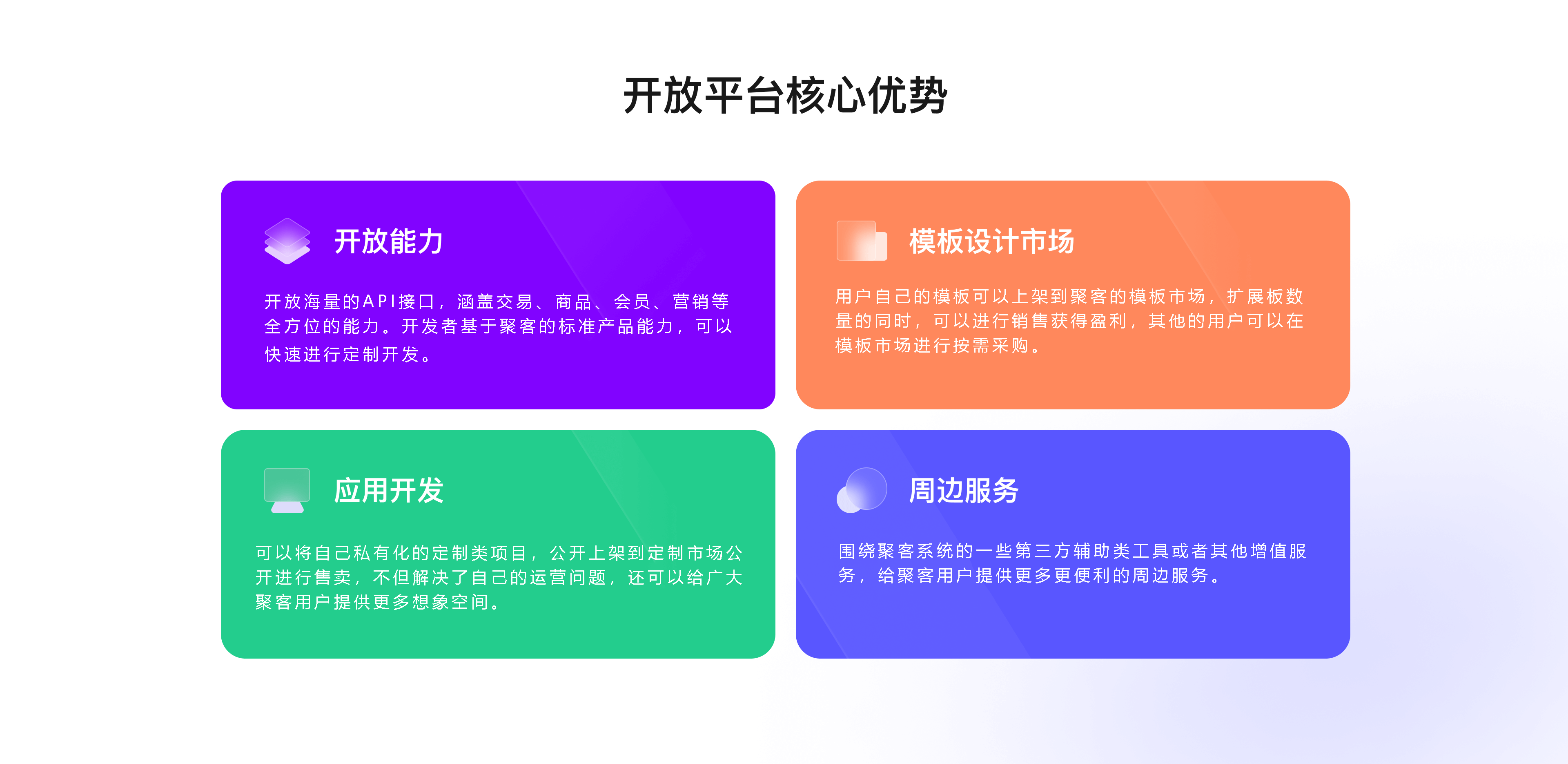 开放平台核心优势

开放能力

开放海量的API接口，涵盖交易、商品、会员、营销等全方位的能力。开发者基于聚客的标准产品能力，可以快速进行定制开发。

模板设计市场

用户自己的模板可以上架到聚客的模板市场，扩展板数量的同时，可以进行销售获得盈利，其他的用户可以在模板市场进行按需采购。

应用开发

可以将自己私有化的定制类项目，公开上架到定制市场公开进行售卖，不但解决了自己的运营问题，还可以给广大聚客用户提供更多想象空间。

周边服务

围绕聚客系统的一些第三方辅助类工具或者其他增值服务，给聚客用户提供更多更便利的周边服务。